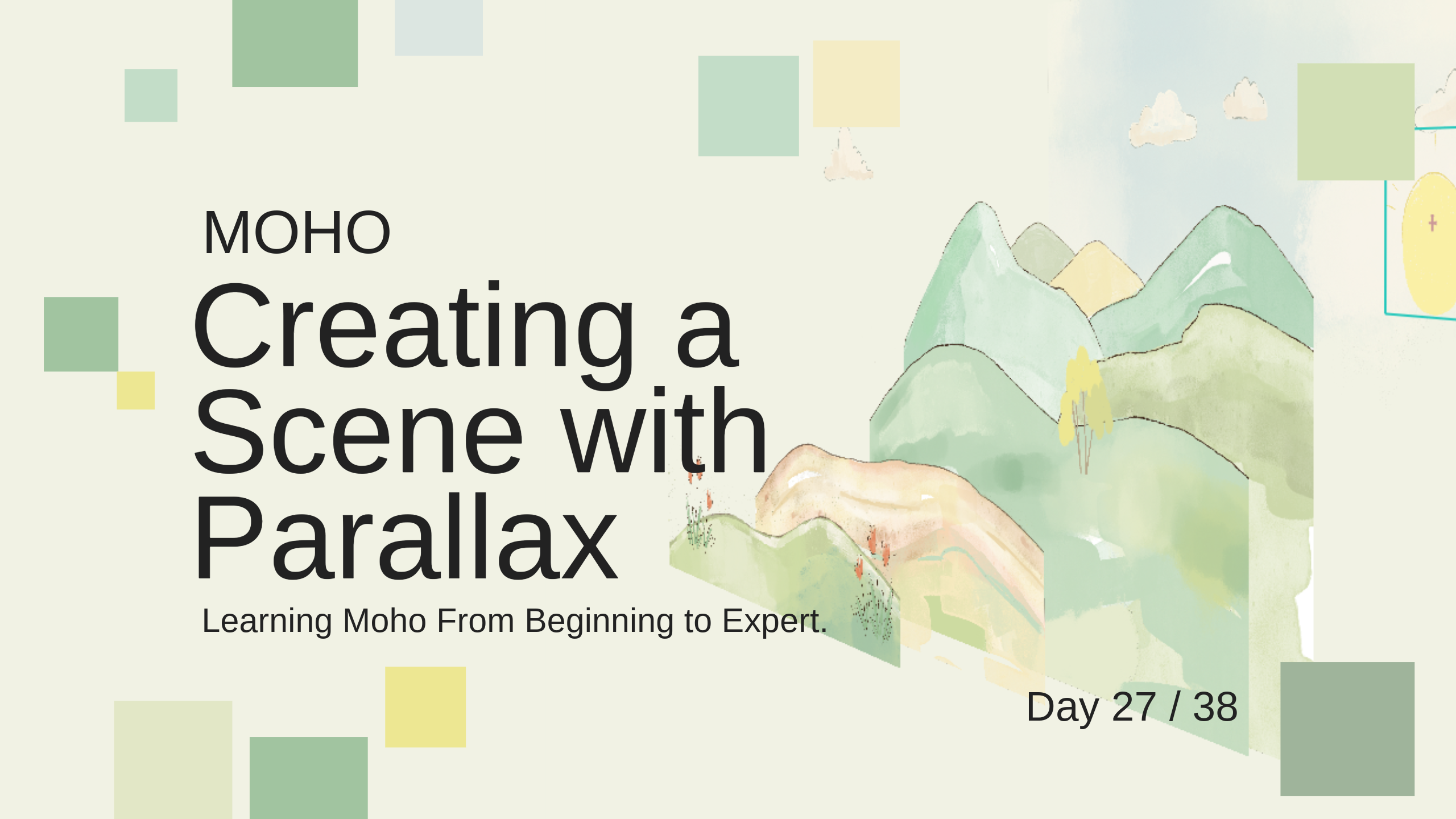 MOHO

Creating a Scene with Parallax

Learning Moho From Beginning to Expert.

Day 27 / 38